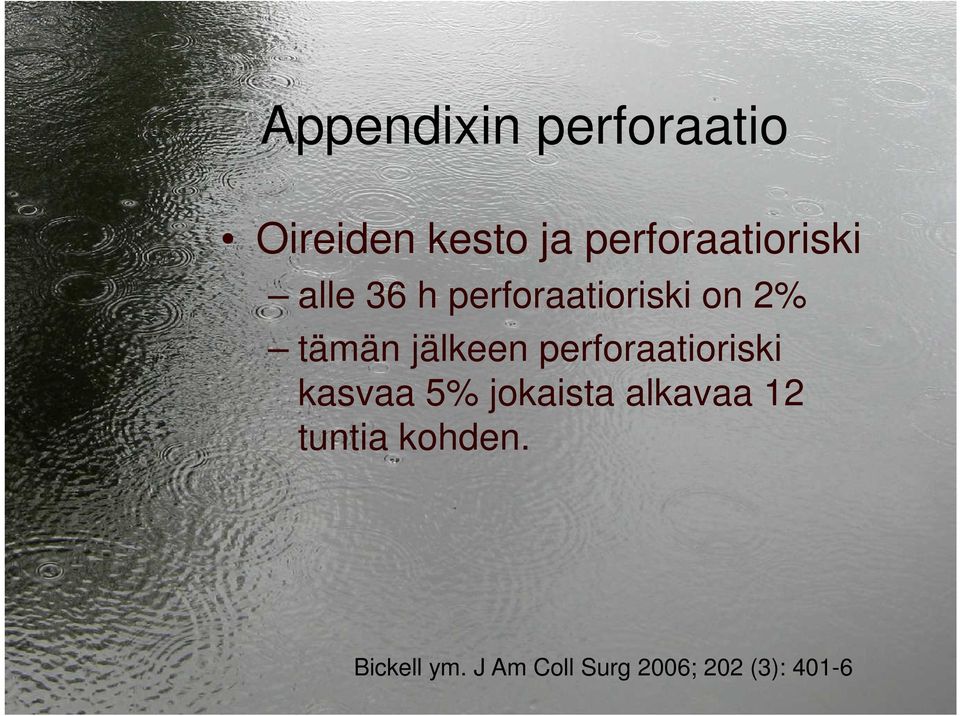 Appendixin perforaatio

• Oireiden kesto ja perforaatioriski
– alle 36 h perforaatioriski on 2%
– tämän jälkeen perforaatioriski kasvaa 5% jokaista alkavaa 12 tuntia kohden.

Bickell ym. J Am Coll Surg 2006; 202 (3): 401-6